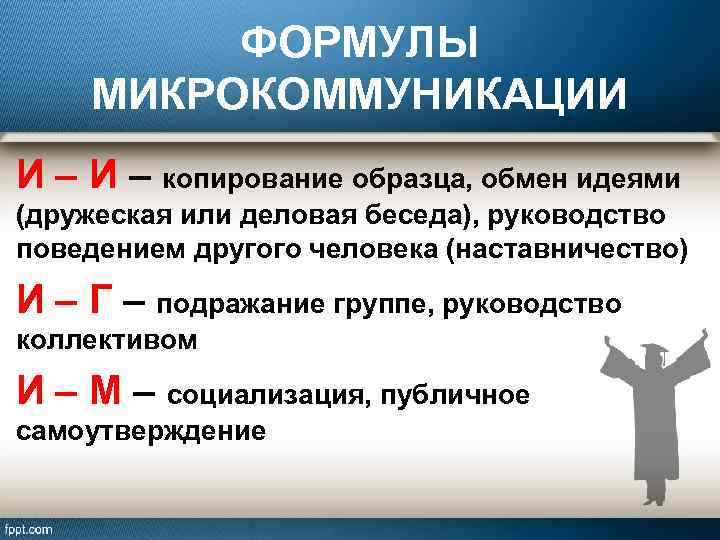 ФОРМУЛЫ МИКРОКОММУНИКАЦИИ

И – И – копирование образца, обмен идеями (дружеская или деловая беседа), руководство поведением другого человека (наставничество)

И – Г – подражание группе, руководство коллективом

И – М – социализация, публичное самоутверждение

fppt.com